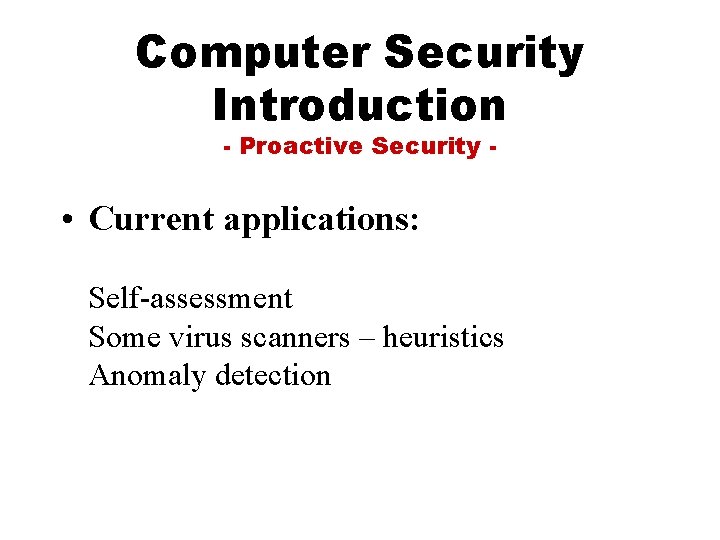 Computer Security Introduction
- Proactive Security -

• Current applications:

Self-assessment
Some virus scanners – heuristics
Anomaly detection